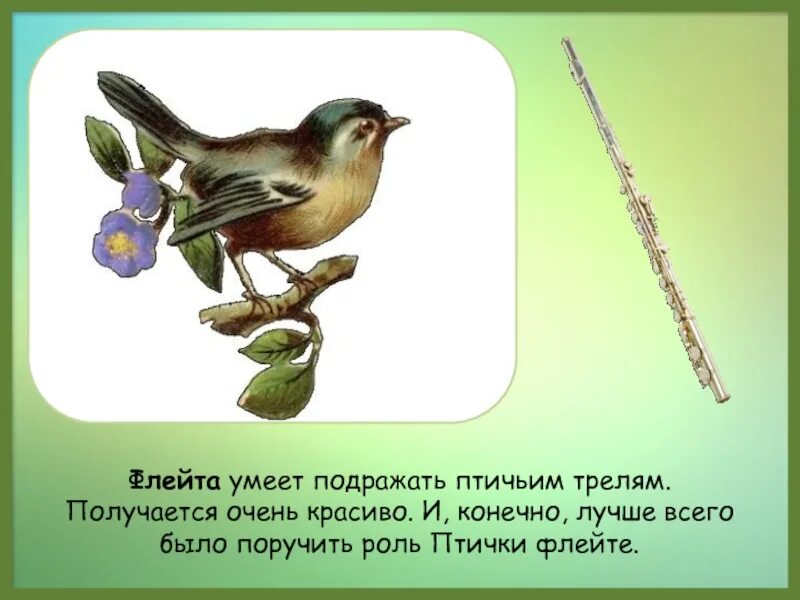 Флейта умеет подражать птичьим трелям. Получается очень красиво. И, конечно, лучше всего было поручить роль Птички флейте.